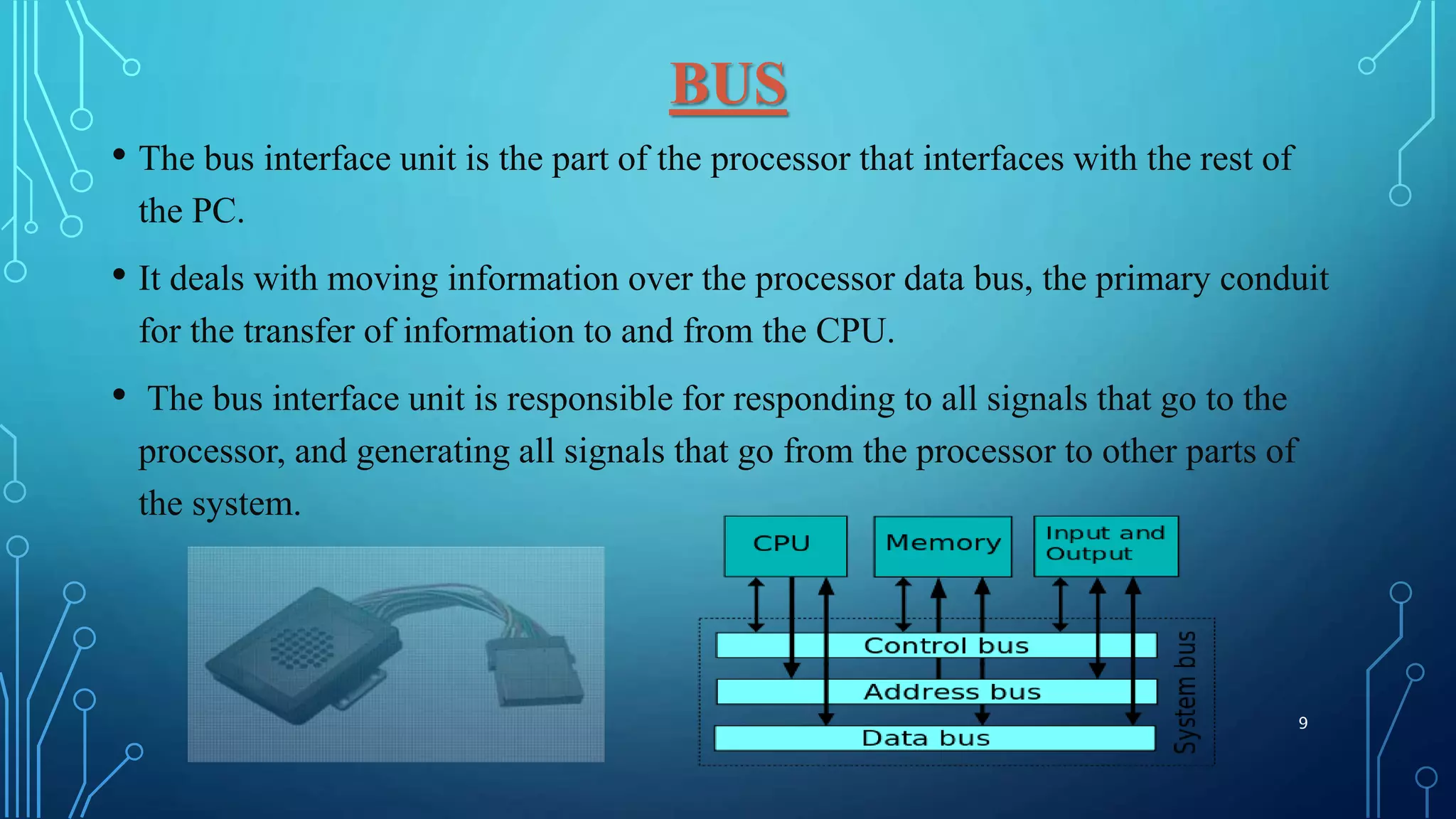 BUS

• The bus interface unit is the part of the processor that interfaces with the rest of the PC.

• It deals with moving information over the processor data bus, the primary conduit for the transfer of information to and from the CPU.

• The bus interface unit is responsible for responding to all signals that go to the processor, and generating all signals that go from the processor to other parts of the system.

CPU
Memory
Input and Output
Control bus
Address bus
Data bus
System bus

9